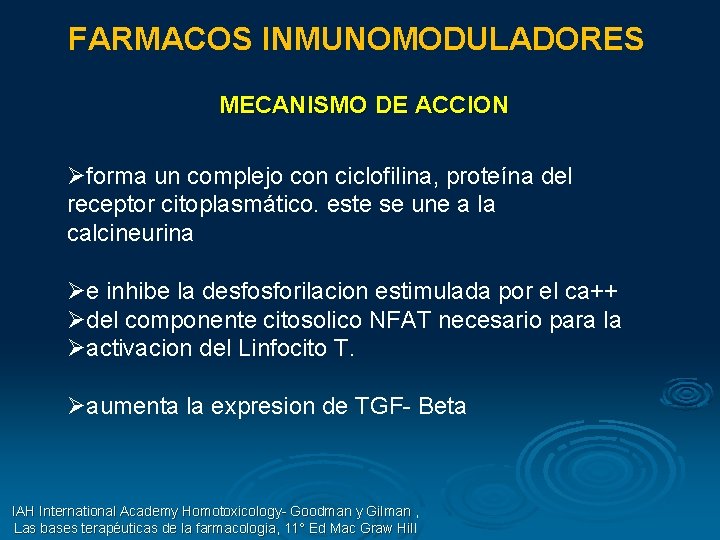 FARMACOS INMUNOMODULADORES

MECANISMO DE ACCION

➢forma un complejo con ciclofilina, proteína del receptor citoplasmático. este se une a la calcineurina

➢e inhibe la desfosforilacion estimulada por el ca++
➢del componente citosolico NFAT necesario para la
➢activacion del Linfocito T.

➢aumenta la expresion de TGF- Beta

IAH International Academy Homotoxicology- Goodman y Gilman , Las bases terapéuticas de la farmacologia, 11° Ed Mac Graw Hill